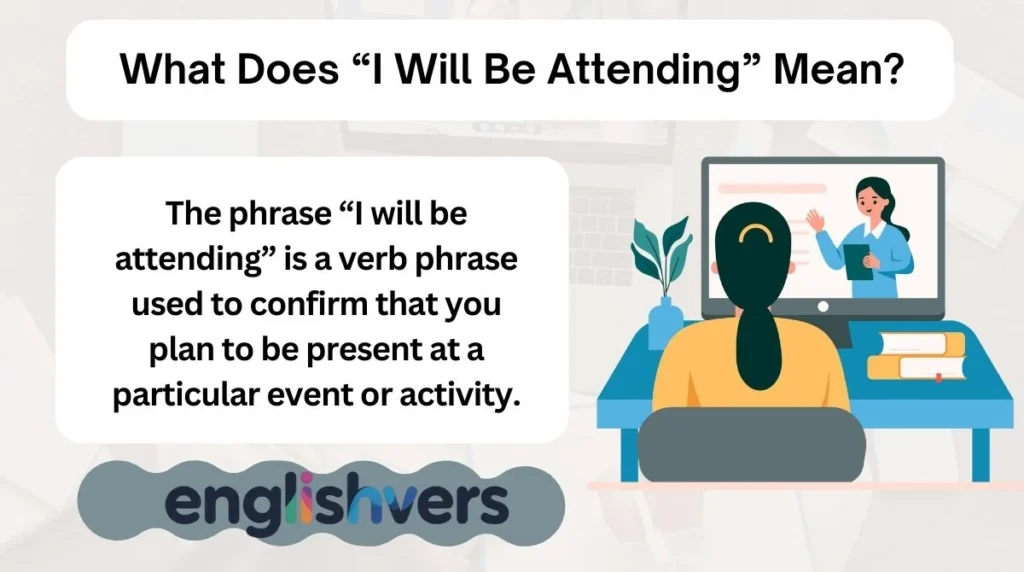 What Does “I Will Be Attending” Mean?

The phrase “I will be attending” is a verb phrase used to confirm that you plan to be present at a particular event or activity.

englishvers